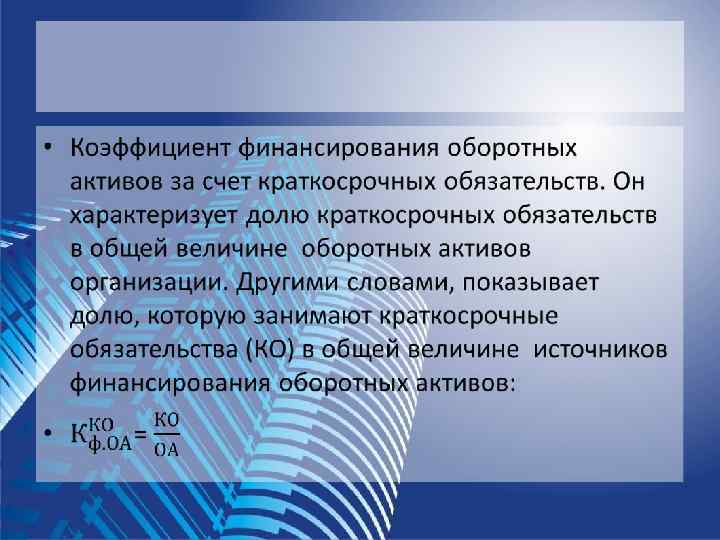 • Коэффициент финансирования оборотных активов за счет краткосрочных обязательств. Он характеризует долю краткосрочных обязательств в общей величине  оборотных активов организации. Другими словами, показывает долю, которую занимают краткосрочные обязательства (КО) в общей величине  источников финансирования оборотных активов:

• $К_{ф.ОА}^{КО} = \frac{КО}{ОА}$